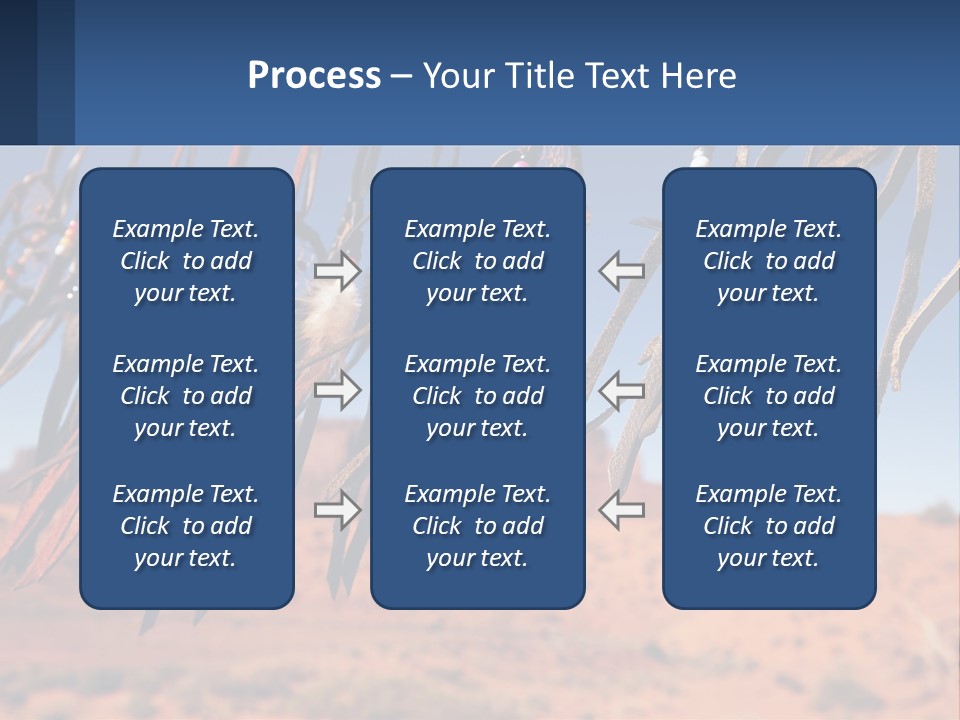 Process – Your Title Text Here

Example Text. Click to add your text.

Example Text. Click to add your text.

Example Text. Click to add your text.

Example Text. Click to add your text.

Example Text. Click to add your text.

Example Text. Click to add your text.

Example Text. Click to add your text.

Example Text. Click to add your text.

Example Text. Click to add your text.